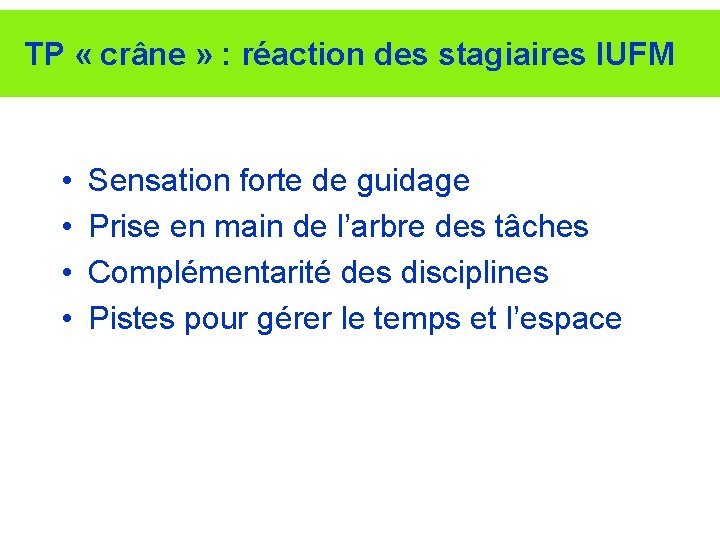 TP « crâne » : réaction des stagiaires IUFM

• Sensation forte de guidage
• Prise en main de l’arbre des tâches
• Complémentarité des disciplines
• Pistes pour gérer le temps et l’espace